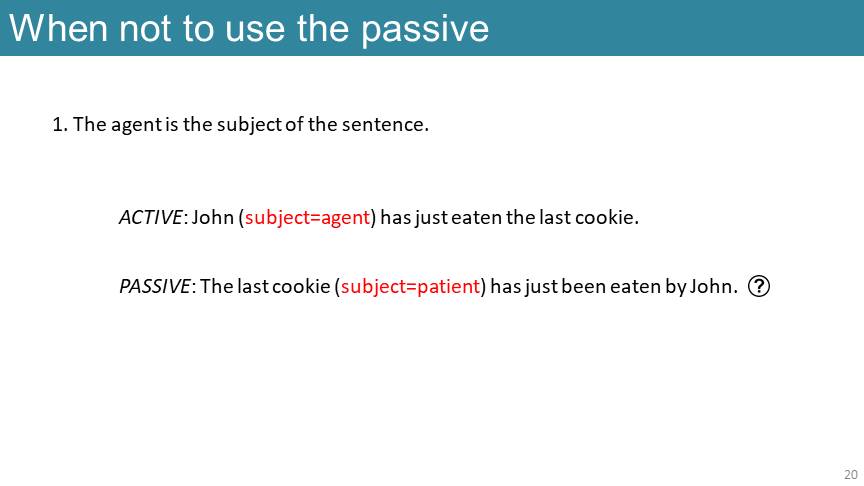 When not to use the passive

1. The agent is the subject of the sentence.

ACTIVE: John (subject=agent) has just eaten the last cookie.

PASSIVE: The last cookie (subject=patient) has just been eaten by John. ?

20